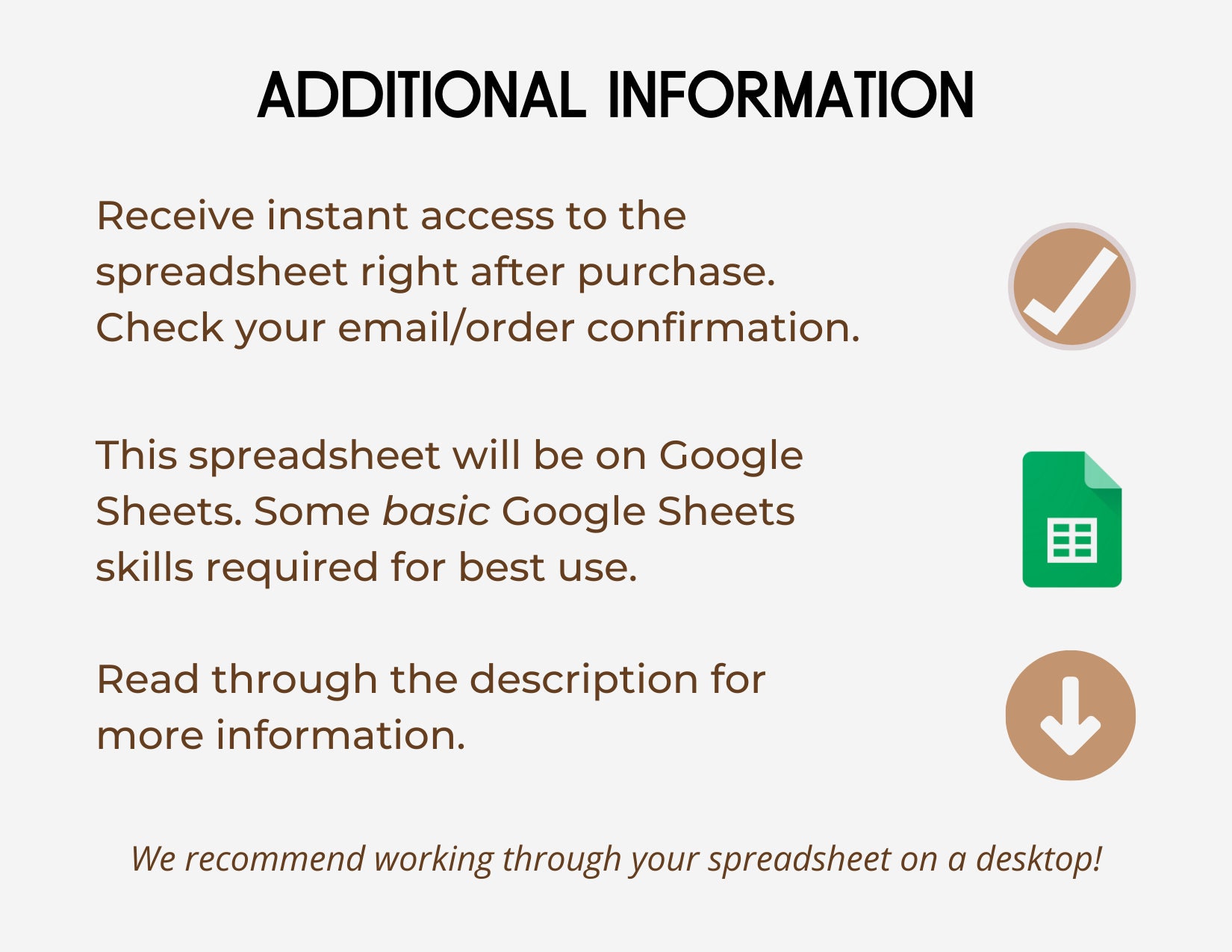 ADDITIONAL INFORMATION

Receive instant access to the spreadsheet right after purchase. Check your email/order confirmation.

This spreadsheet will be on Google Sheets. Some basic Google Sheets skills required for best use.

Read through the description for more information.

We recommend working through your spreadsheet on a desktop!